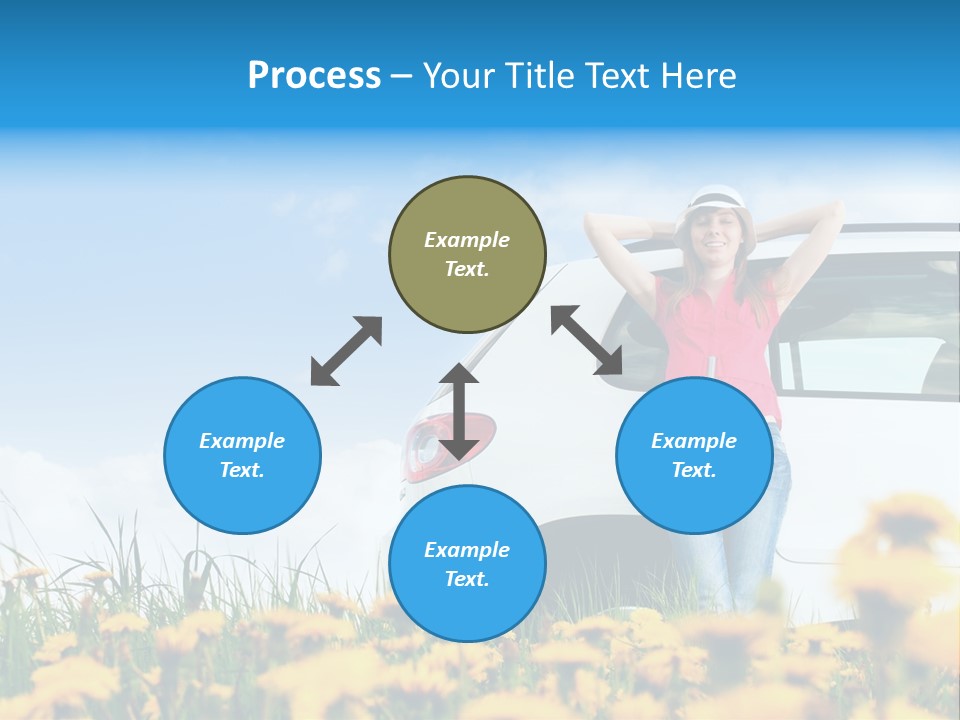 Process – Your Title Text Here

Example Text.

Example Text.

Example Text.

Example Text.